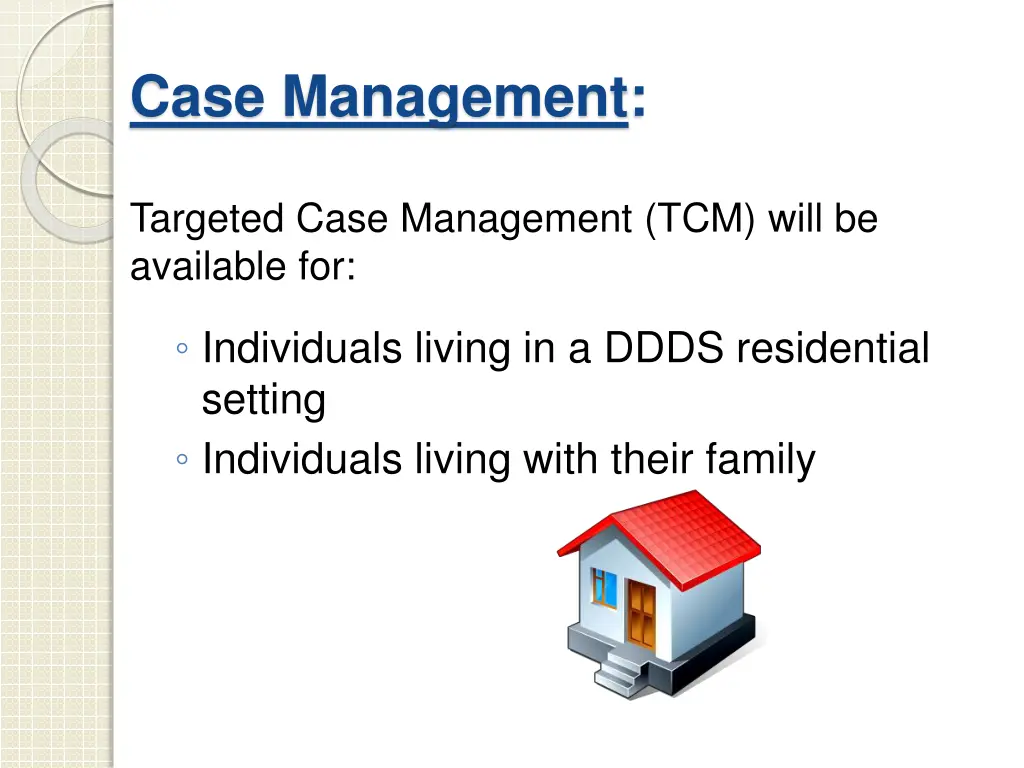 Case Management:

Targeted Case Management (TCM) will be available for:

◦ Individuals living in a DDDS residential setting
◦ Individuals living with their family